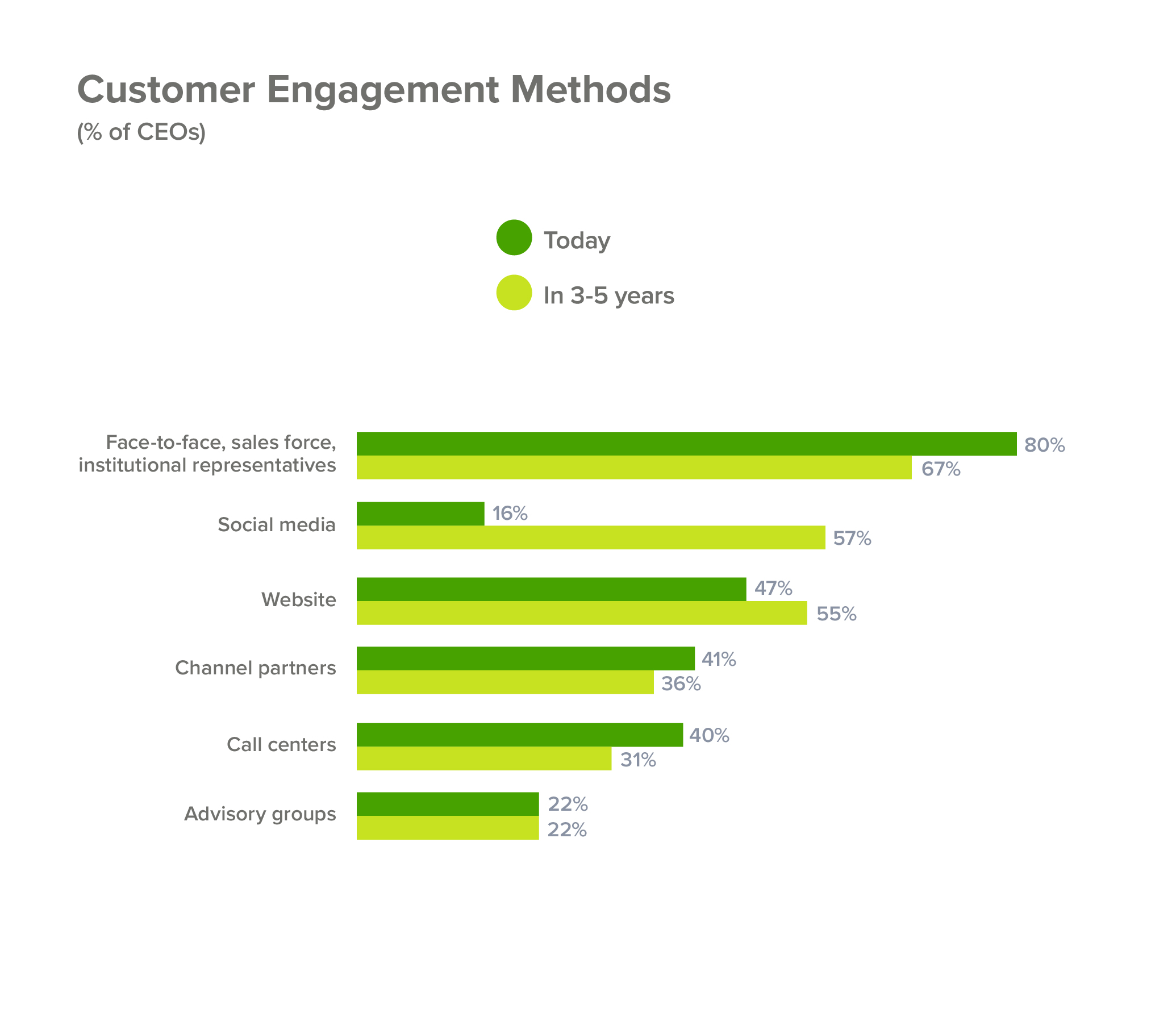 Customer Engagement Methods
(% of CEOs)

Today
In 3-5 years

Face-to-face, sales force, institutional representatives
80%
67%

Social media
16%
57%

Website
47%
55%

Channel partners
41%
36%

Call centers
40%
31%

Advisory groups
22%
22%